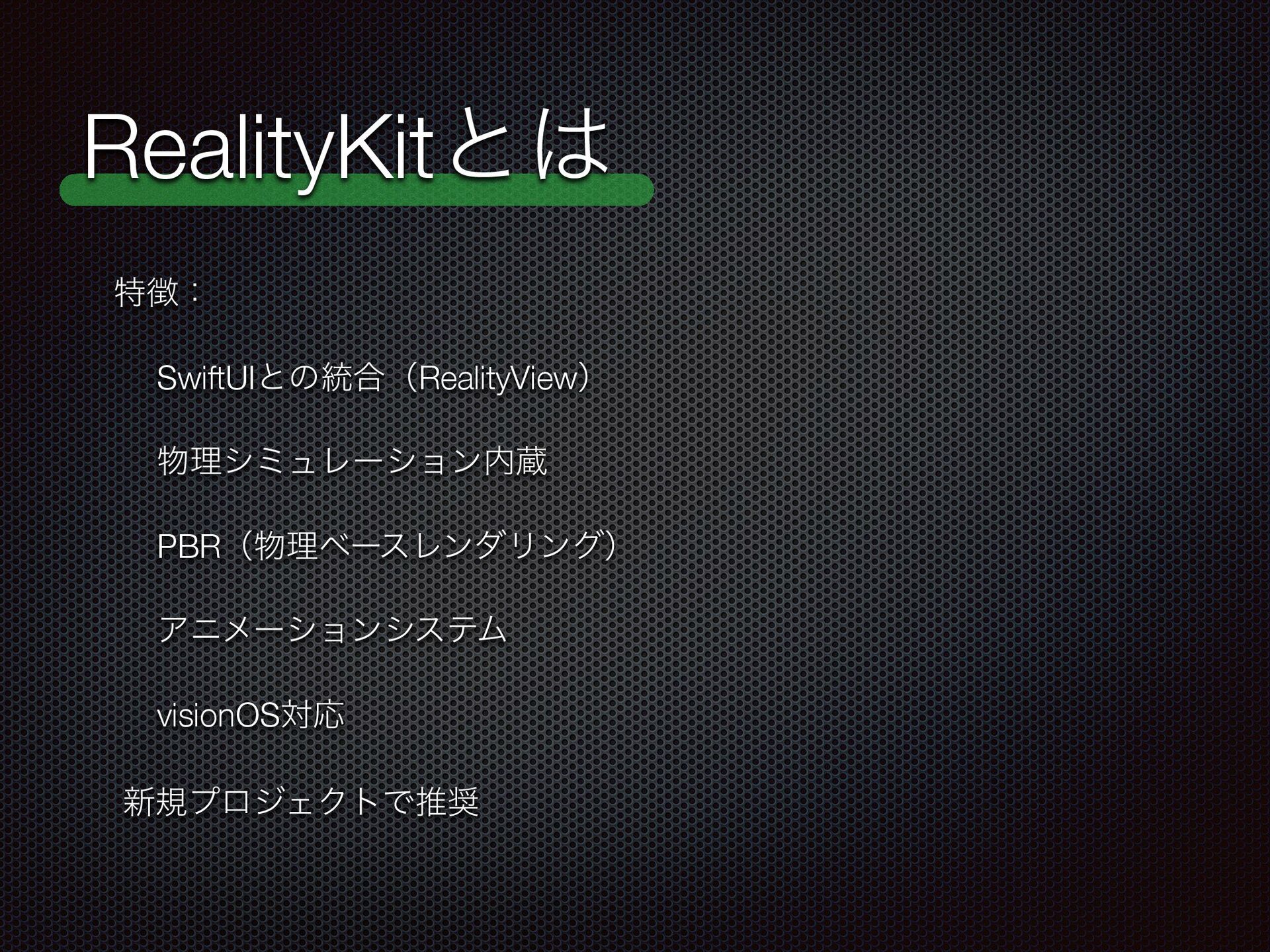 RealityKitとは

特徴：

SwiftUIとの統合（RealityView）

物理シミュレーション内蔵

PBR（物理ベースレンダリング）

アニメーションシステム

visionOS対応

新規プロジェクトで推奨